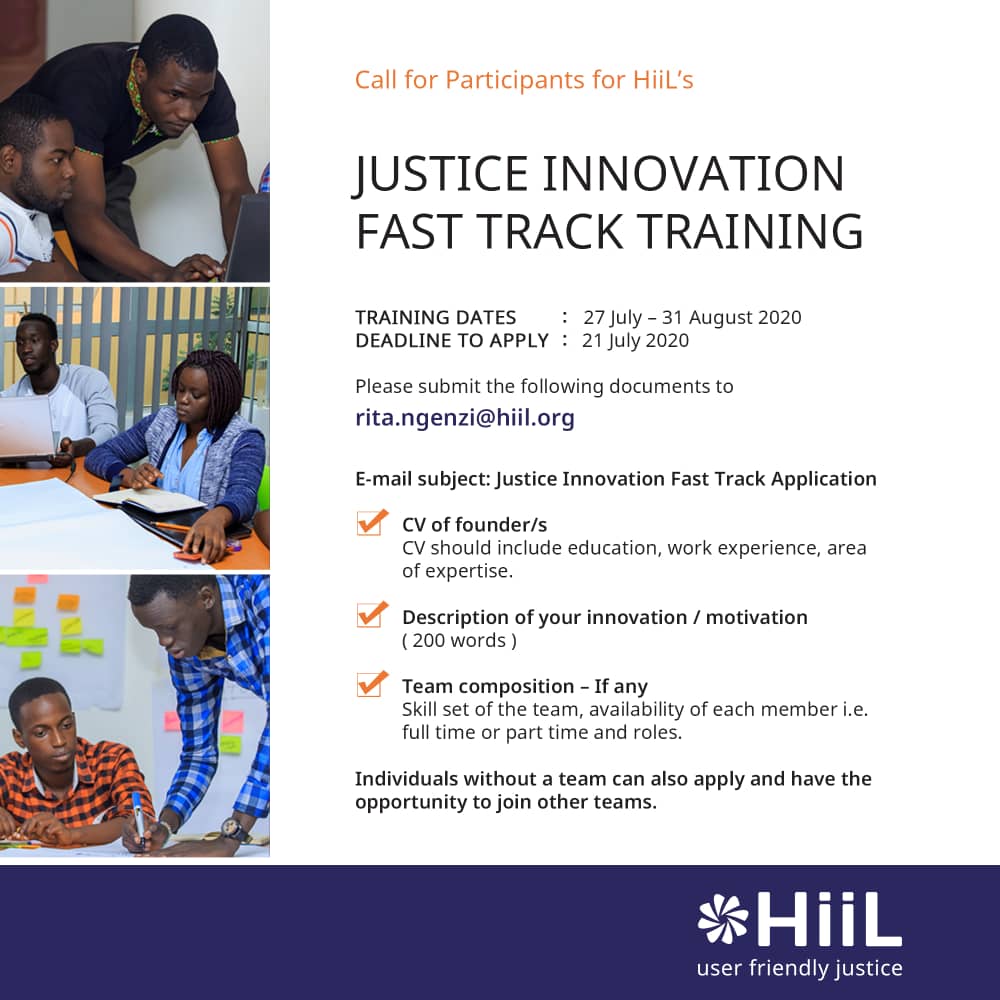 Call for Participants for HiiL's

JUSTICE INNOVATION FAST TRACK TRAINING

TRAINING DATES : 27 July – 31 August 2020
DEADLINE TO APPLY : 21 July 2020

Please submit the following documents to
rita.ngenzi@hiil.org

E-mail subject: Justice Innovation Fast Track Application

CV of founder/s
CV should include education, work experience, area of expertise.

Description of your innovation / motivation
( 200 words )

Team composition – If any
Skill set of the team, availability of each member i.e. full time or part time and roles.

Individuals without a team can also apply and have the opportunity to join other teams.

HiiL
user friendly justice